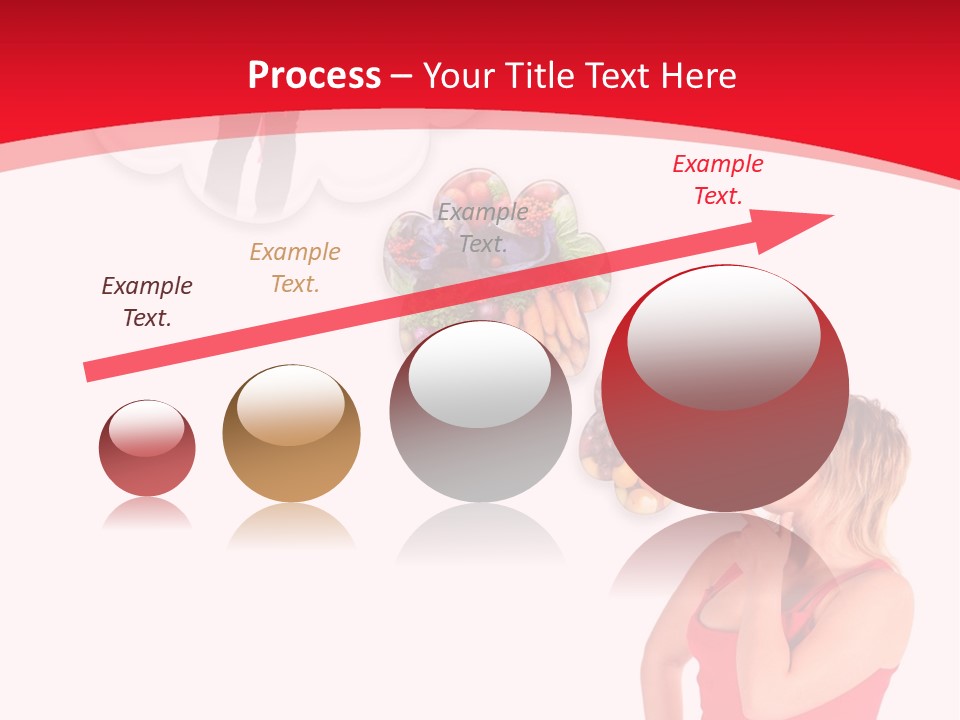 Process – Your Title Text Here

Example Text.

Example Text.

Example Text.

Example Text.